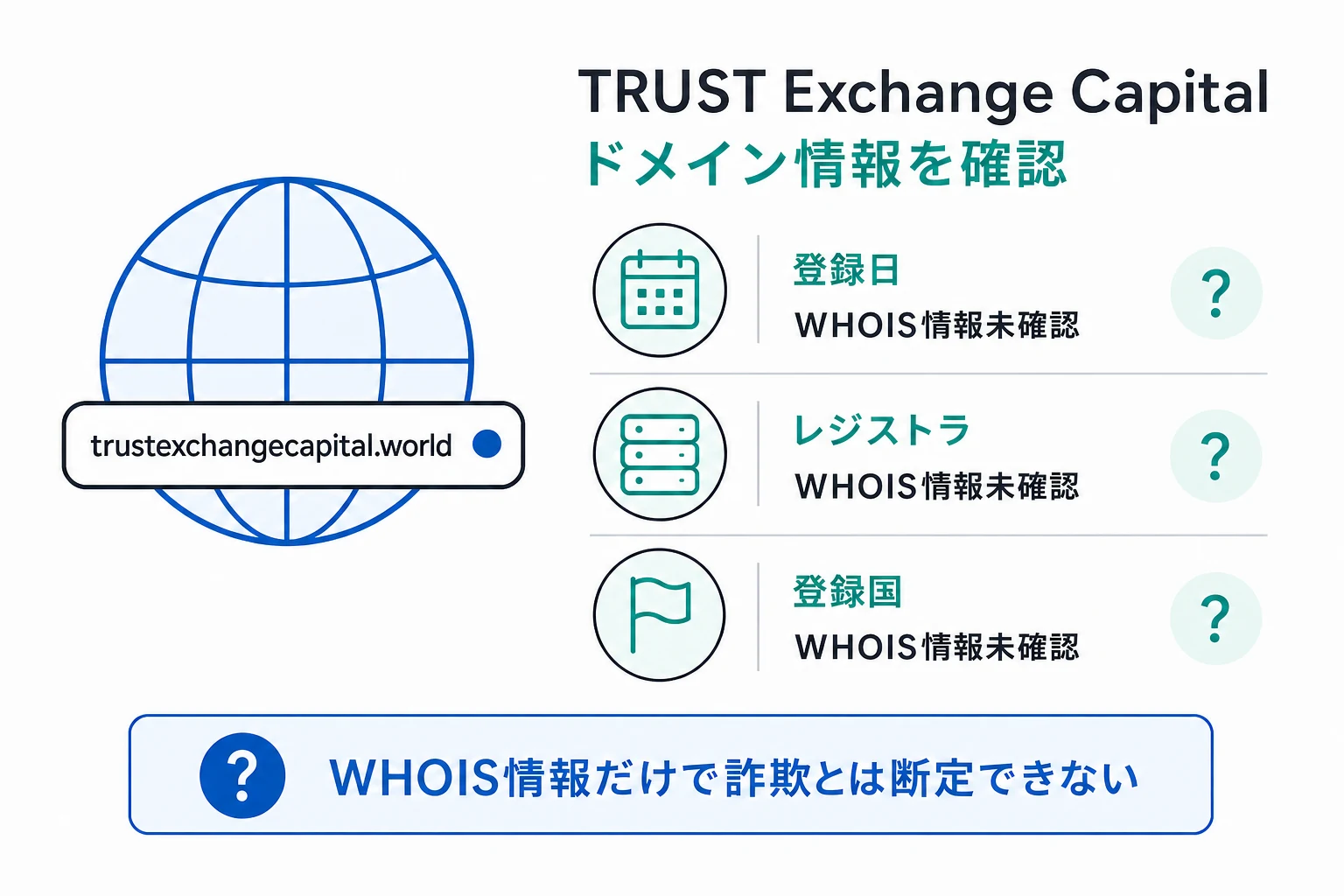 TRUST Exchange Capital
ドメイン情報を確認

trustexchangecapital.world

登録日
WHOIS情報未確認
?

レジストラ
WHOIS情報未確認
?

登録国
WHOIS情報未確認
?

?
WHOIS情報だけで詐欺とは断定できない